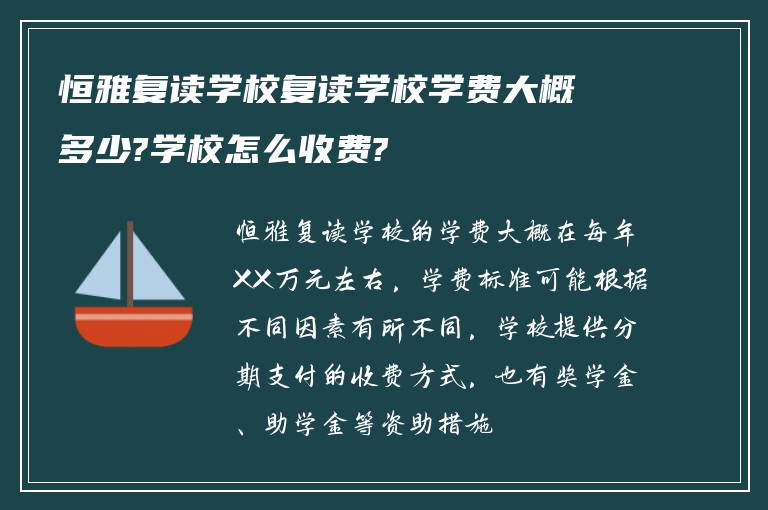 恒雅复读学校复读学校学费大概多少?学校怎么收费?

恒雅复读学校的学费大概在每年XX万元左右，学费标准可能根据不同因素有所不同，学校提供分期支付的收费方式，也有奖学金、助学金等资助措施